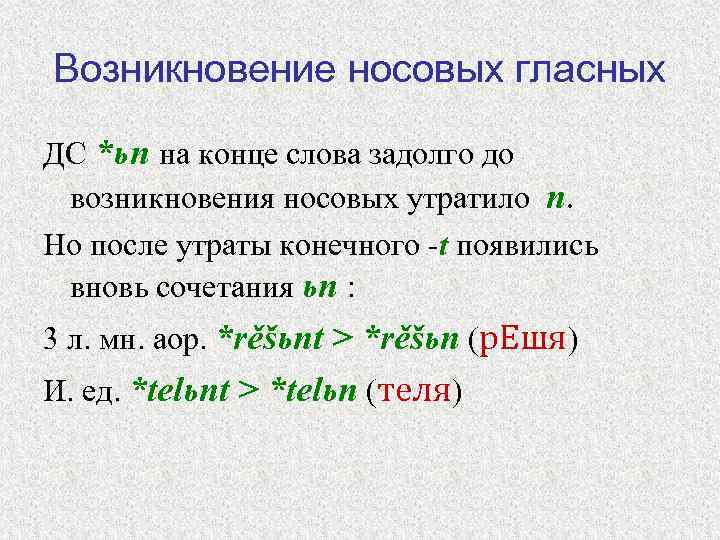 Возникновение носовых гласных

ДС *ьn на конце слова задолго до возникновения носовых утратило n.

Но после утраты конечного -t появились вновь сочетания ьn :

3 л. мн. аор. *rěšьnt > *rěšьn (рЕшя)

И. ед. *telьnt > *telьn (теля)